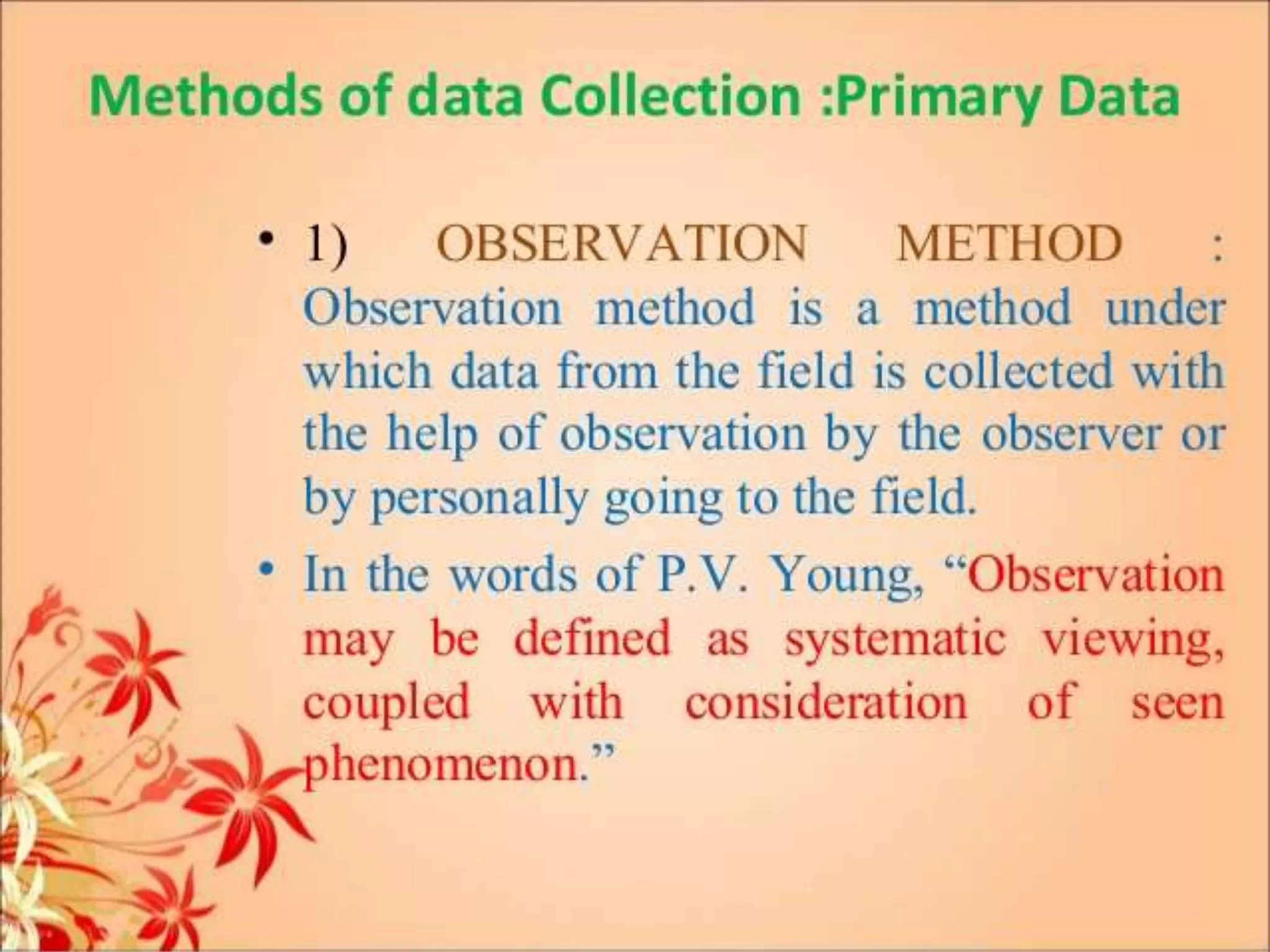 Methods of data Collection :Primary Data

• 1) OBSERVATION METHOD : Observation method is a method under which data from the field is collected with the help of observation by the observer or by personally going to the field.

• In the words of P.V. Young, “Observation may be defined as systematic viewing, coupled with consideration of seen phenomenon.”